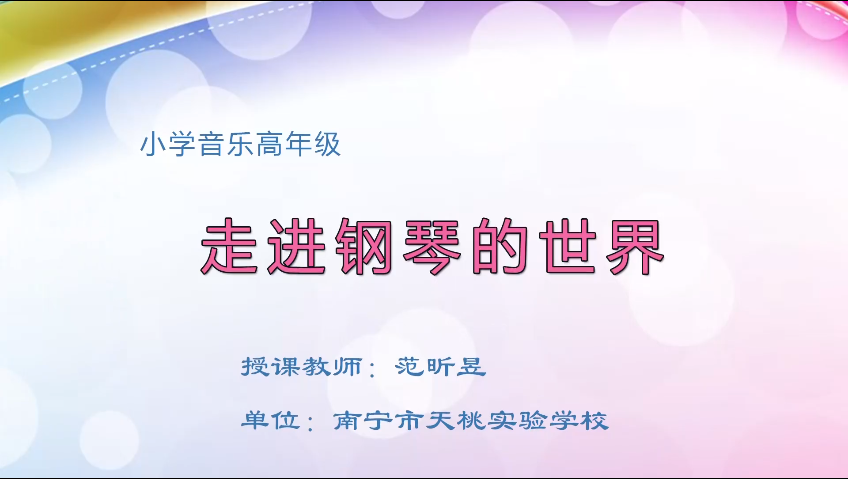 小学音乐高年级

走进钢琴的世界

授课教师：范昕昱

单位：南宁市天桃实验学校